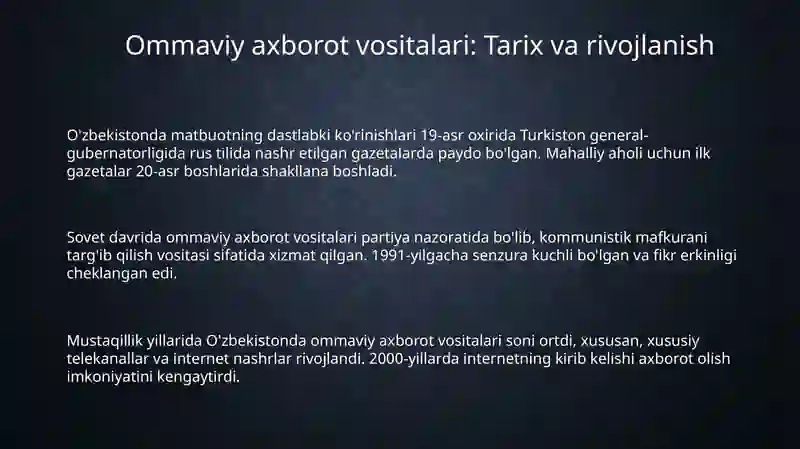 Ommaviy axborot vositalari: Tarix va rivojlanish

O'zbekistonda matbuotning dastlabki ko'rinishlari 19-asr oxirida Turkiston general-gubernatorligida rus tilida nashr etilgan gazetalarda paydo bo'lgan. Mahalliy aholi uchun ilk gazetalar 20-asr boshlarida shakllana boshladi.

Sovet davrida ommaviy axborot vositalari partiya nazoratida bo'lib, kommunistik mafkurani targ'ib qilish vositasi sifatida xizmat qilgan. 1991-yilgacha senzura kuchli bo'lgan va fikr erkinligi cheklangan edi.

Mustaqillik yillarida O'zbekistonda ommaviy axborot vositalari soni ortdi, xususan, xususiy telekanallar va internet nashrlar rivojlandi. 2000-yillarda internetning kirib kelishi axborot olish imkoniyatini kengaytirdi.